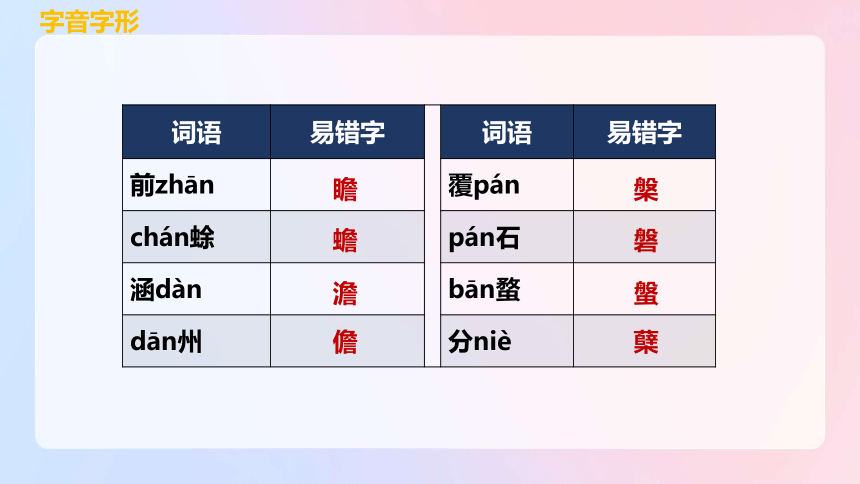 字音字形

| 词语 | 易错字 |
|---|---|
| 前zhān | 瞻 |
| chán蜍 | 蟾 |
| 涵dàn | 澹 |
| dān州 | 儋 |

| 词语 | 易错字 |
|---|---|
| 覆pán | 槃 |
| pán石 | 磐 |
| bān蝥 | 螌 |
| 分niè | 蘖 |